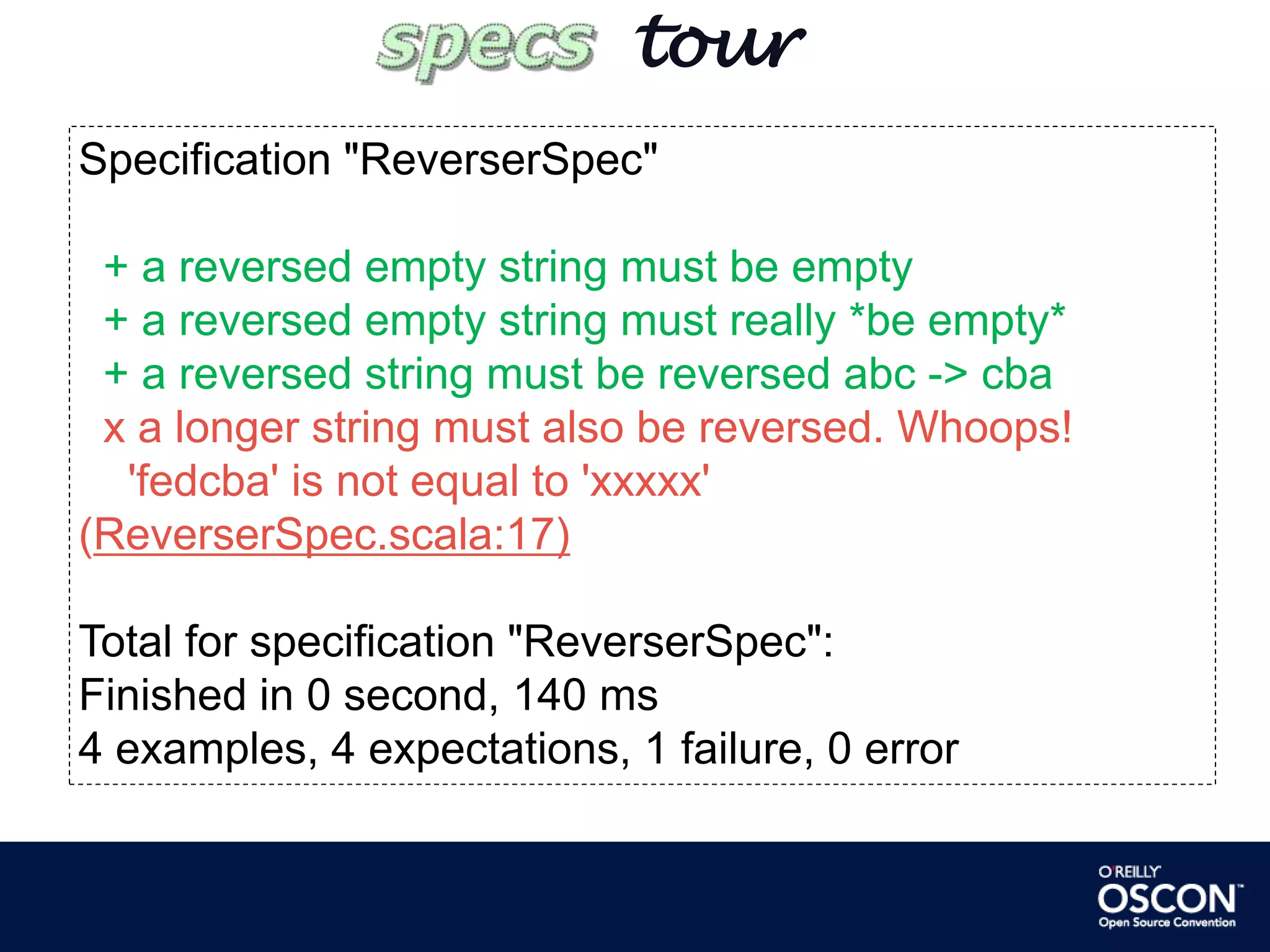 specs tour

Specification "ReverserSpec"

+ a reversed empty string must be empty
+ a reversed empty string must really *be empty*
+ a reversed string must be reversed abc -> cba
x a longer string must also be reversed. Whoops!
'fedcba' is not equal to 'xxxxx'
(ReverserSpec.scala:17)

Total for specification "ReverserSpec":
Finished in 0 second, 140 ms
4 examples, 4 expectations, 1 failure, 0 error

O'REILLY
OSCON
Open Source Convention